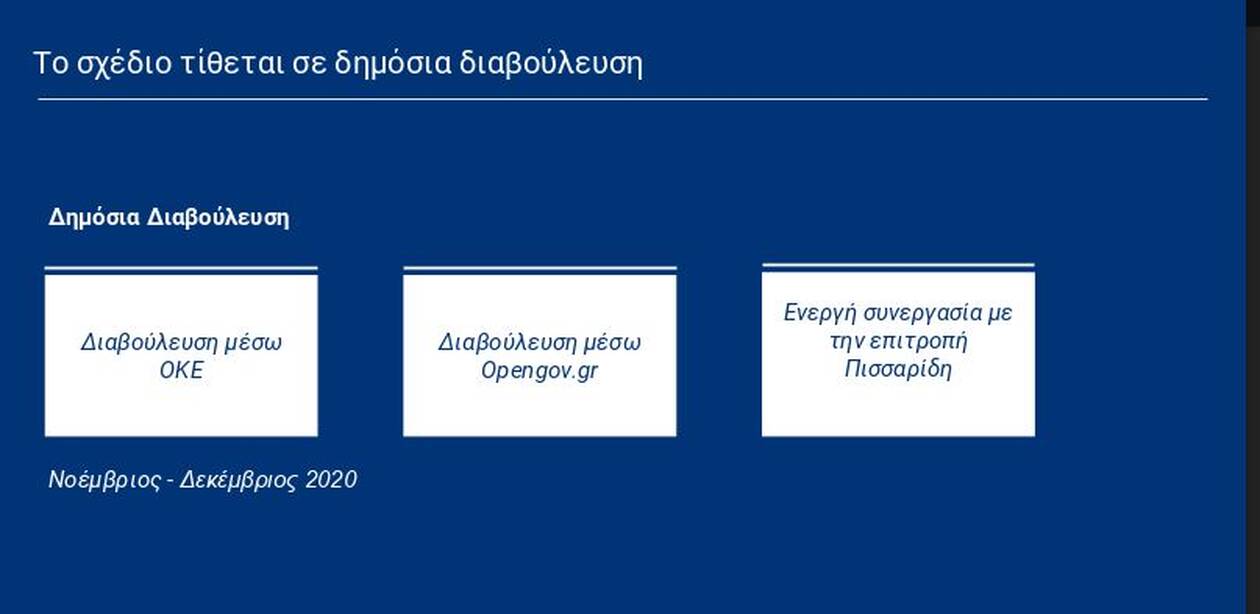 Το σχέδιο τίθεται σε δημόσια διαβούλευση

Δημόσια Διαβούλευση

Διαβούλευση μέσω ΟΚΕ

Διαβούλευση μέσω Opengov.gr

Ενεργή συνεργασία με την επιτροπή Πισσαρίδη

Νοέμβριος - Δεκέμβριος 2020